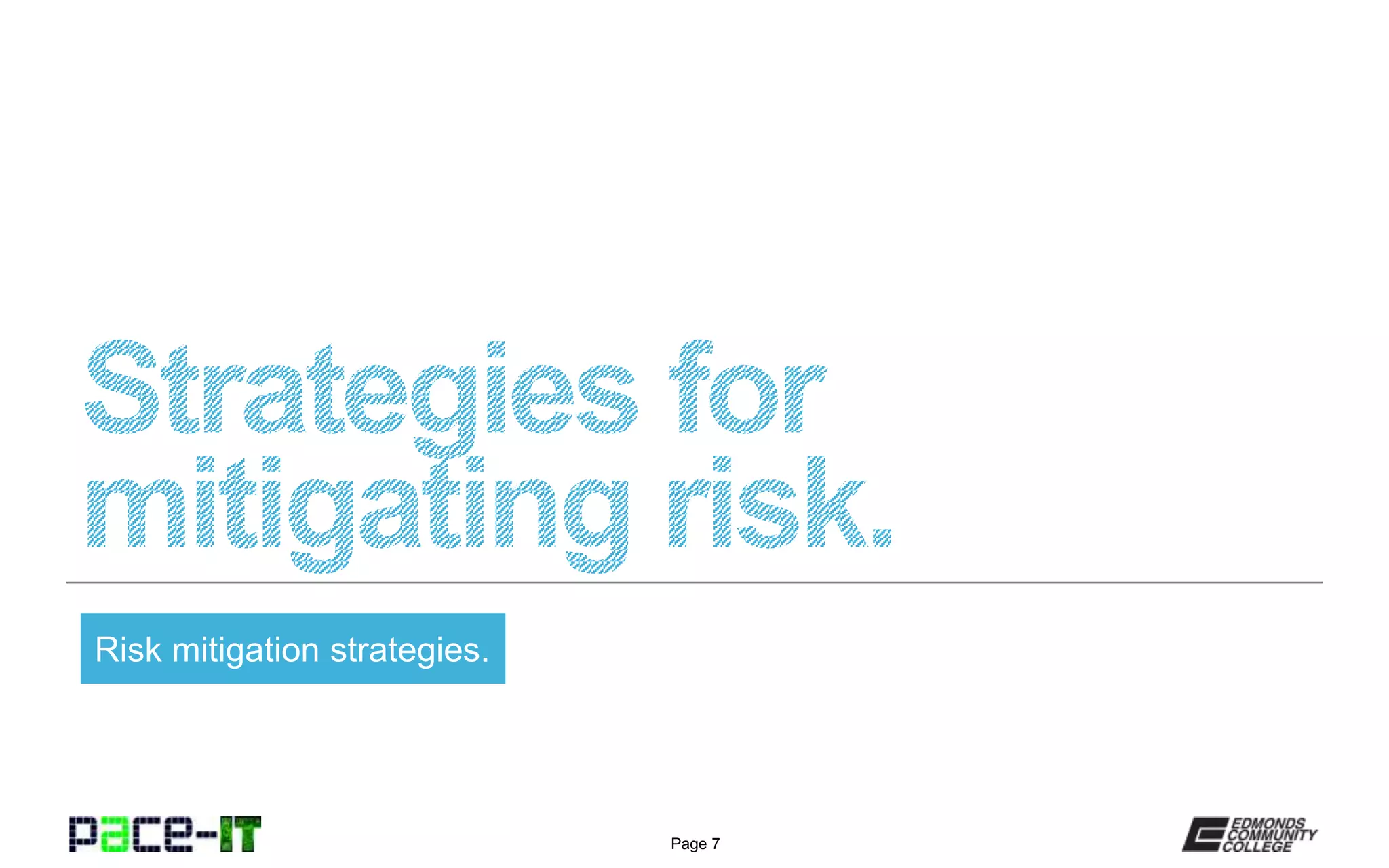 Strategies for mitigating risk.

Risk mitigation strategies.

pace-IT

Page 7

EDMONDS COMMUNITY COLLEGE